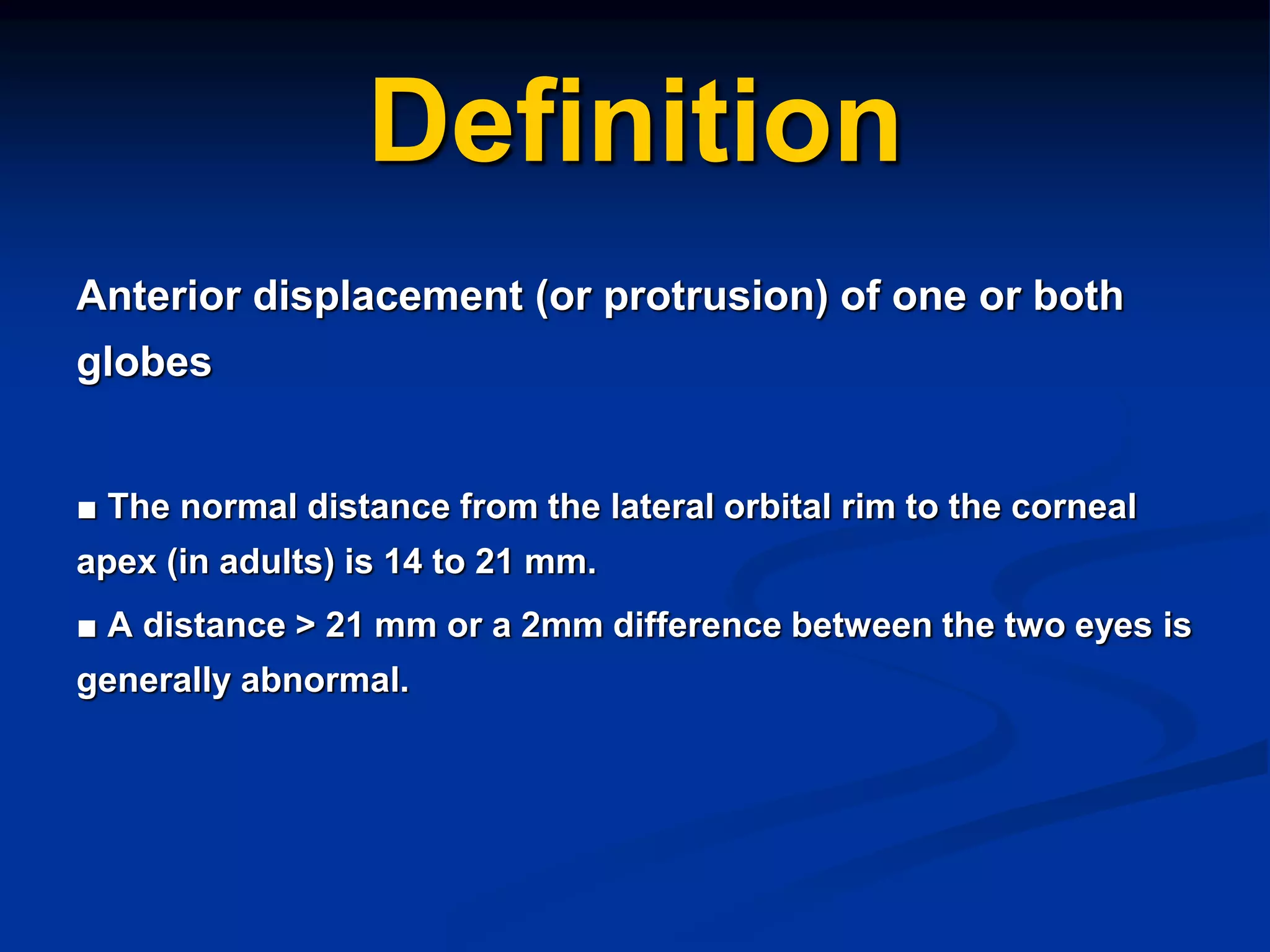 Definition

Anterior displacement (or protrusion) of one or both globes

■ The normal distance from the lateral orbital rim to the corneal apex (in adults) is 14 to 21 mm.

■ A distance > 21 mm or a 2mm difference between the two eyes is generally abnormal.